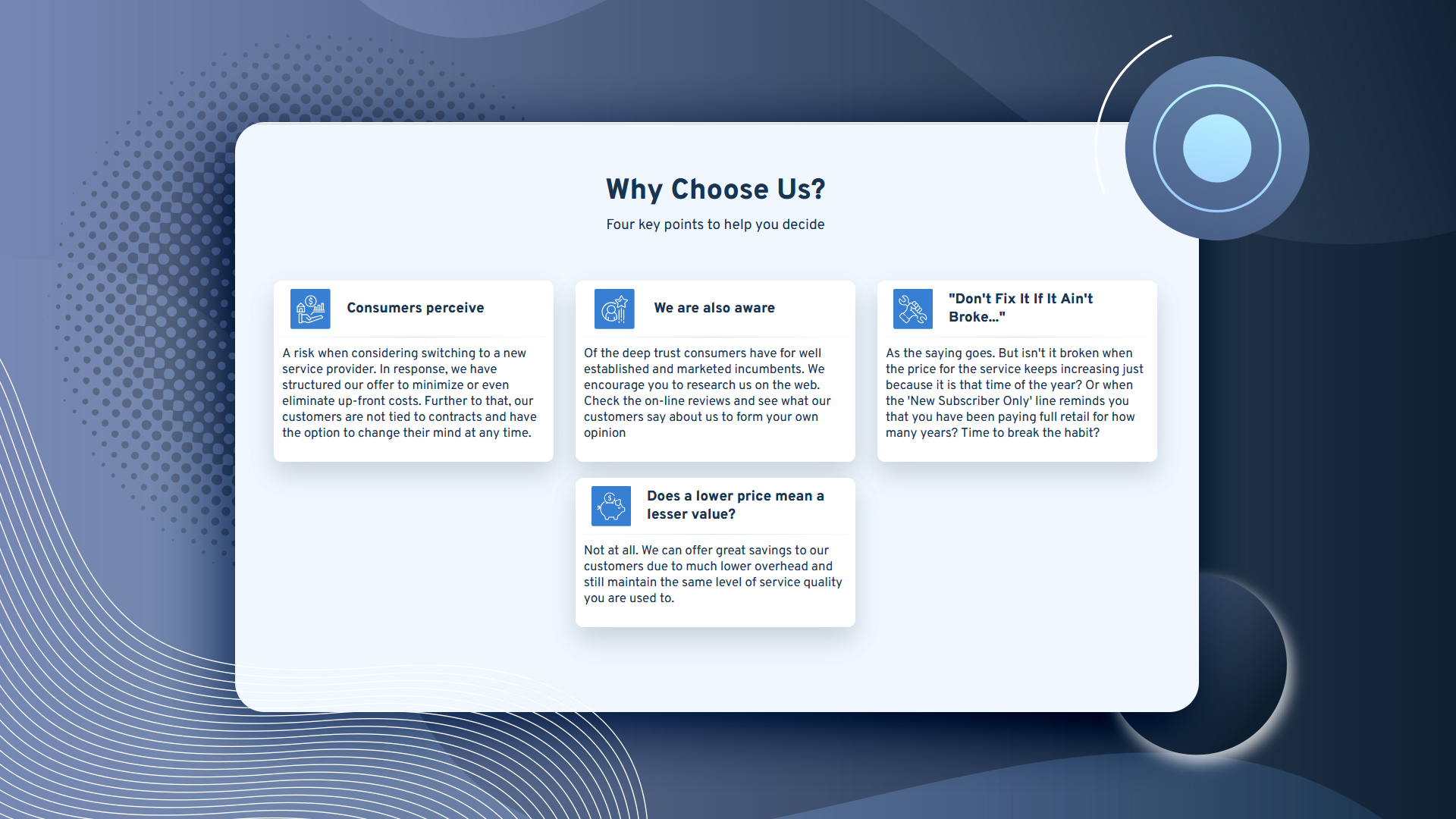 Why Choose Us?

Four key points to help you decide

Consumers perceive

A risk when considering switching to a new service provider. In response, we have structured our offer to minimize or even eliminate up-front costs. Further to that, our customers are not tied to contracts and have the option to change their mind at any time.

We are also aware

Of the deep trust consumers have for well established and marketed incumbents. We encourage you to research us on the web. Check the on-line reviews and see what our customers say about us to form your own opinion

"Don't Fix It If It Ain't Broke..."

As the saying goes. But isn't it broken when the price for the service keeps increasing just because it is that time of the year? Or when the 'New Subscriber Only' line reminds you that you have been paying full retail for how many years? Time to break the habit?

Does a lower price mean a lesser value?

Not at all. We can offer great savings to our customers due to much lower overhead and still maintain the same level of service quality you are used to.